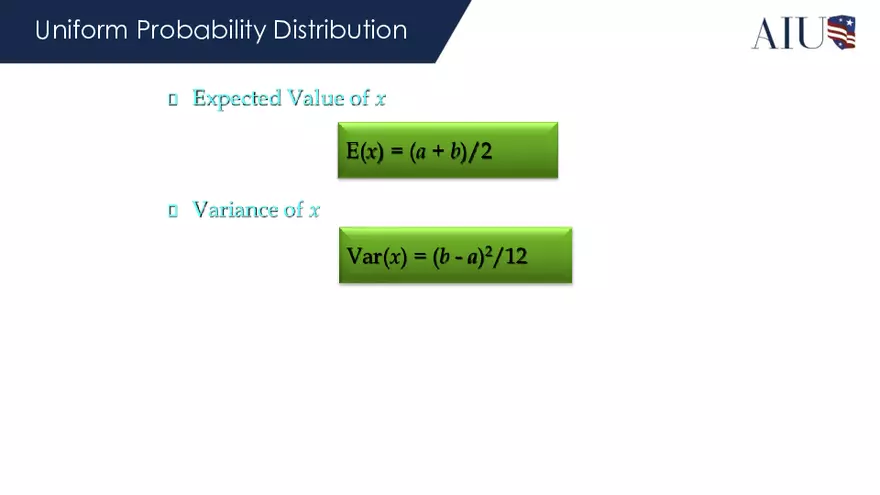 Uniform Probability Distribution

AIU

▯ Expected Value of $x$

$E(x) = (a + b)/2$

▯ Variance of $x$

$Var(x) = (b - a)^2/12$